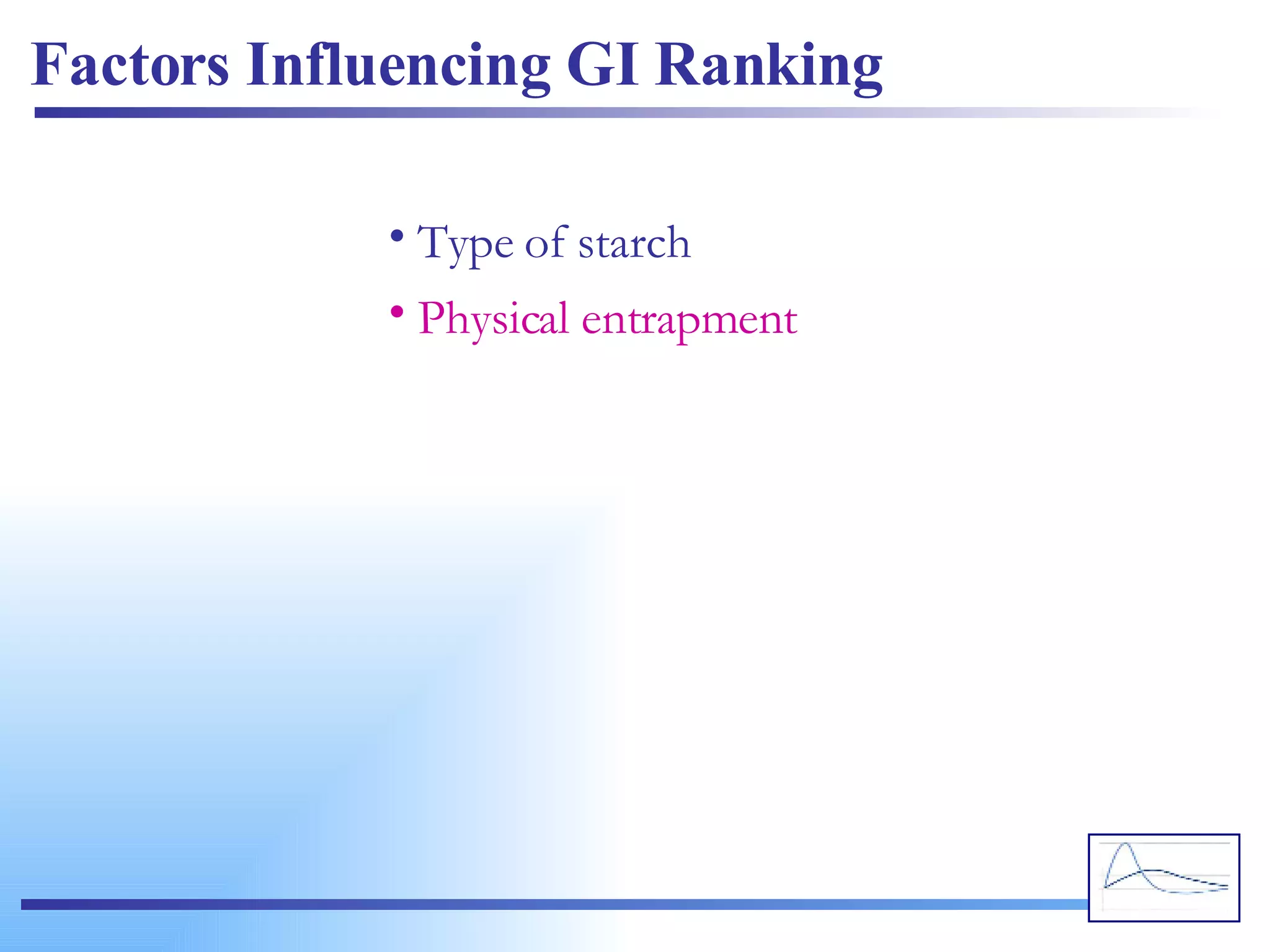 Factors Influencing GI Ranking

• Type of starch
• Physical entrapment